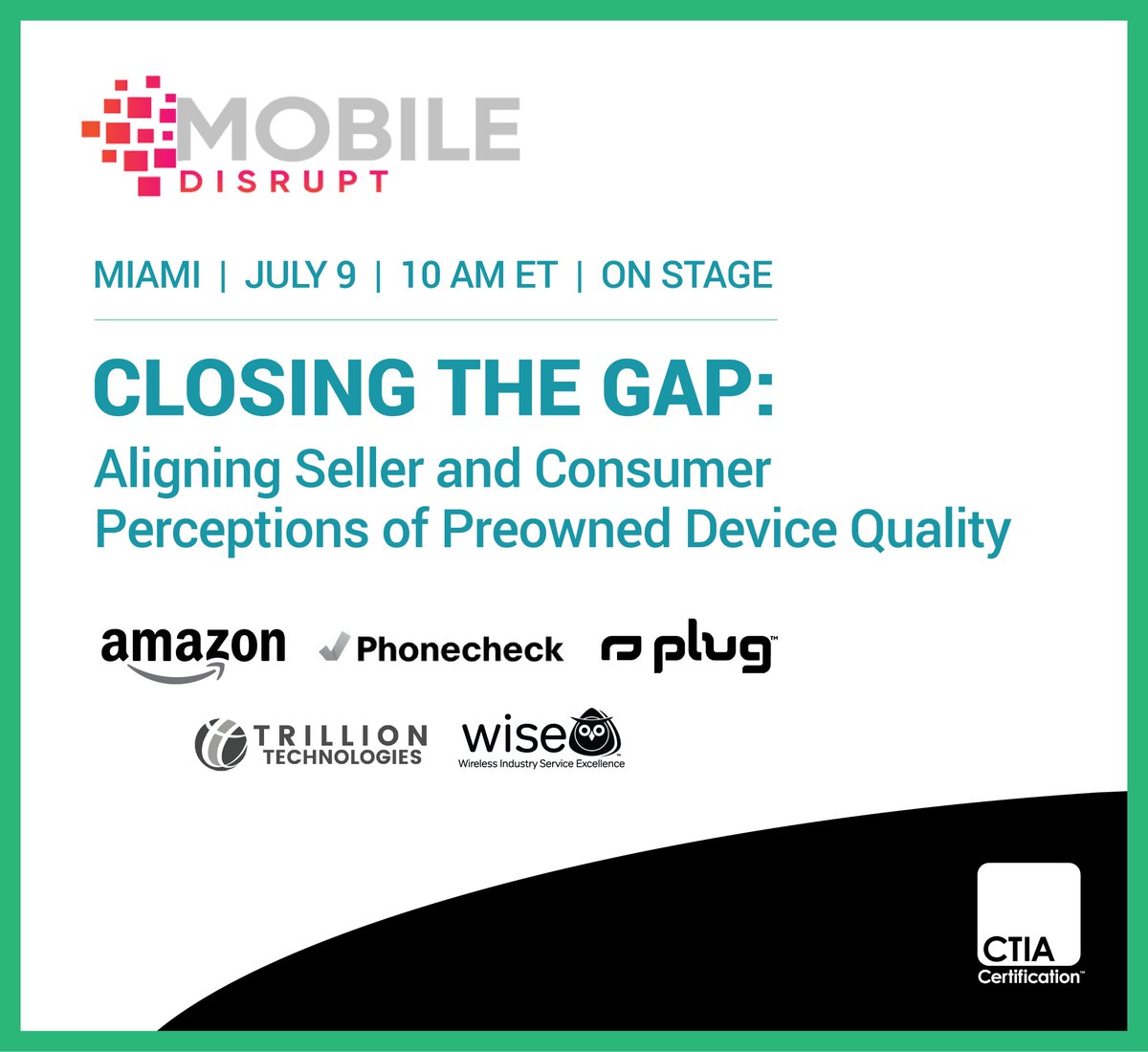 MOBILE
DISRUPT

MIAMI | JULY 9 | 10 AM ET | ON STAGE

CLOSING THE GAP:
Aligning Seller and Consumer Perceptions of Preowned Device Quality

amazon
Phonecheck
plug™
TRILLION TECHNOLOGIES
wise
Wireless Industry Service Excellence

CTIA
Certification™